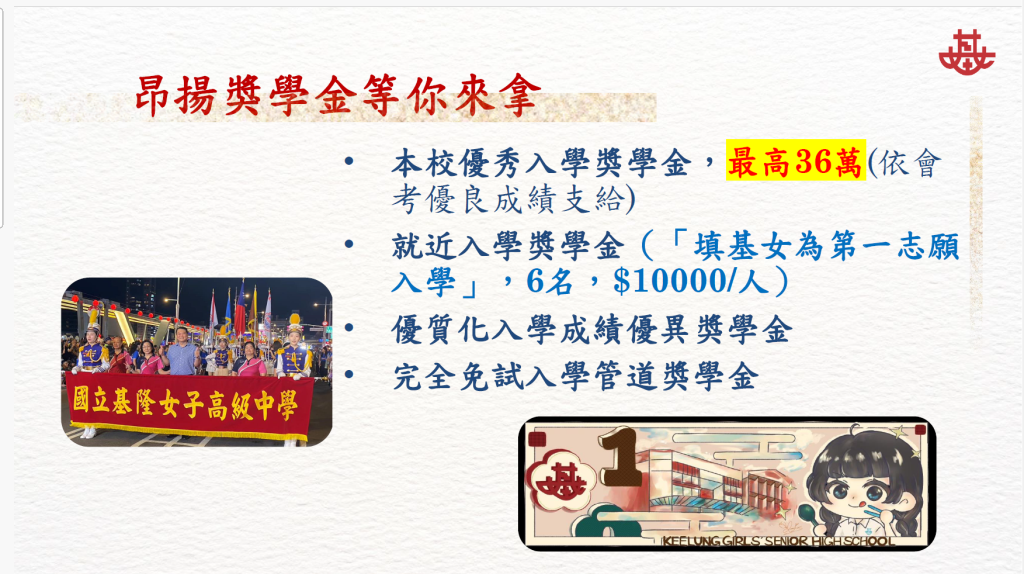 昂揚獎學金等你來拿

• 本校優秀入學獎學金，最高36萬(依會考優良成績支給)
• 就近入學獎學金（「填基女為第一志願入學」，6名，$10000/人）
• 優質化入學成績優異獎學金
• 完全免試入學管道獎學金

國立基隆女子高級中學

1
KEELUNG GIRLS' SENIOR HIGH SCHOOL